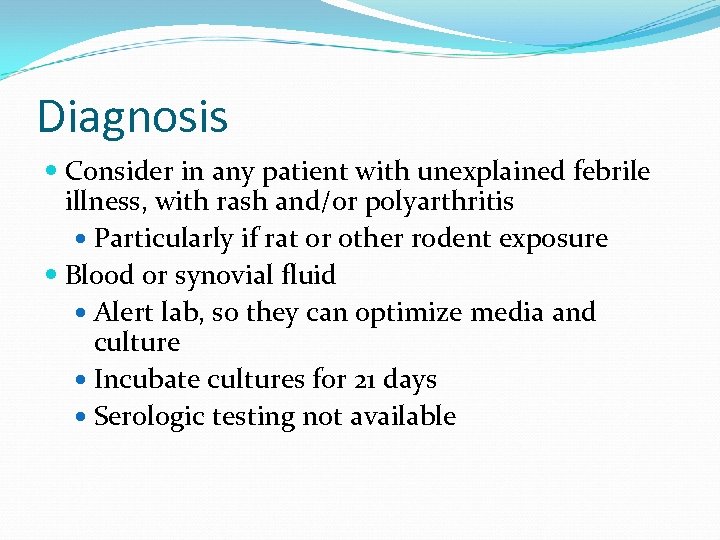 Diagnosis

- Consider in any patient with unexplained febrile illness, with rash and/or polyarthritis
  - Particularly if rat or other rodent exposure
- Blood or synovial fluid
  - Alert lab, so they can optimize media and culture
  - Incubate cultures for 21 days
  - Serologic testing not available